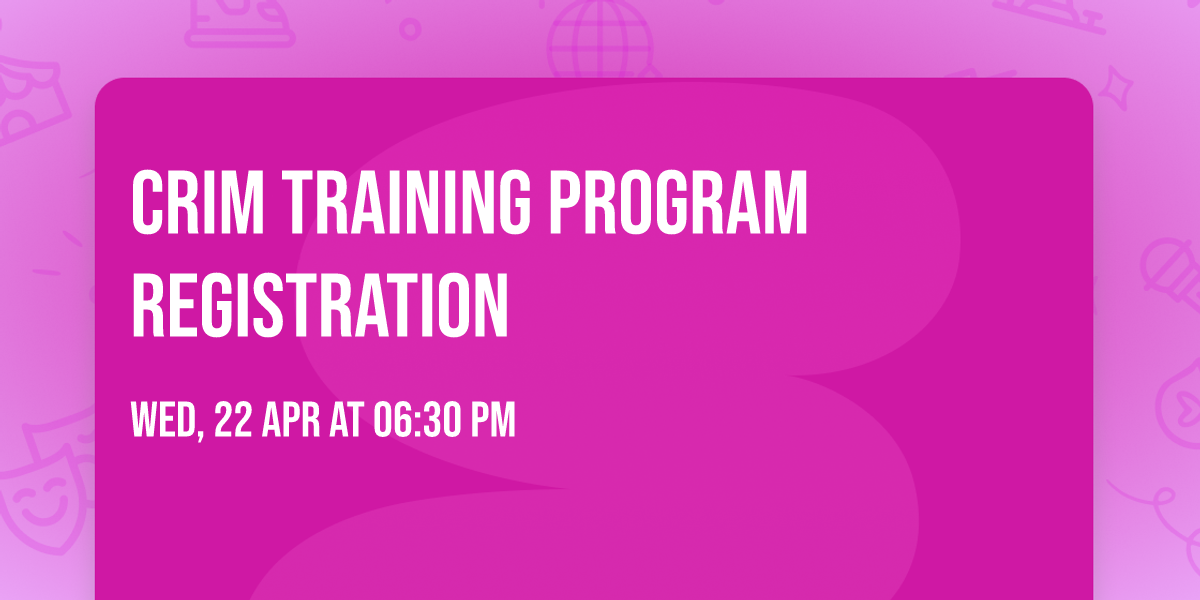 CRIM TRAINING PROGRAM REGISTRATION

WED, 22 APR AT 06:30 PM